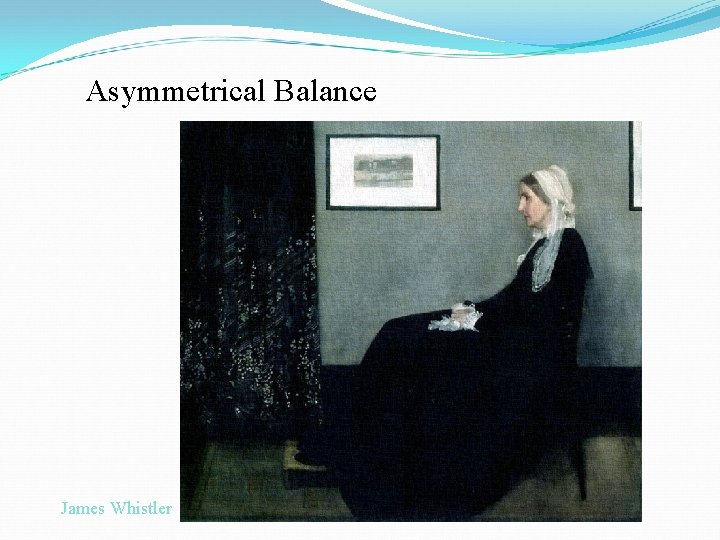 Asymmetrical Balance

James Whistler